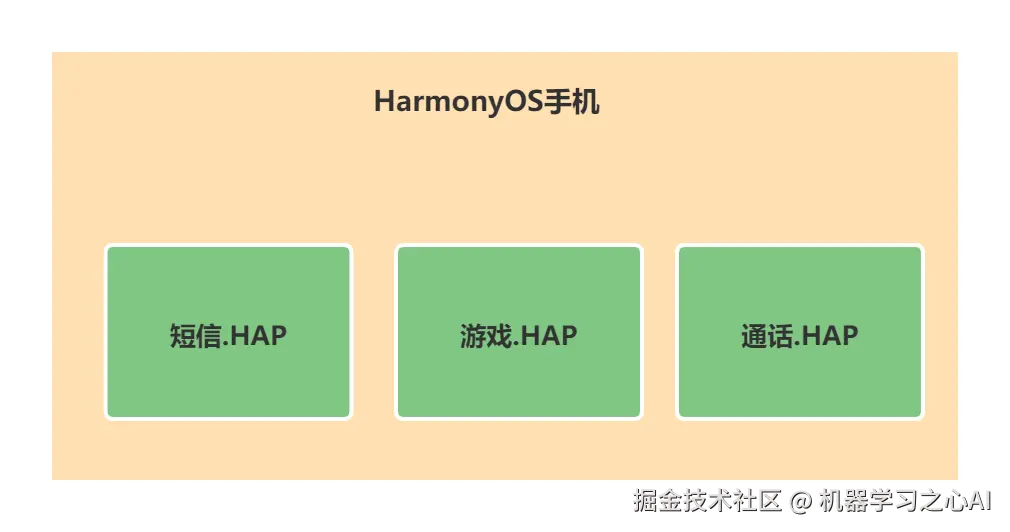 HarmonyOS手机

短信.HAP

游戏.HAP

通话.HAP

掘金技术社区 @ 机器学习之心AI